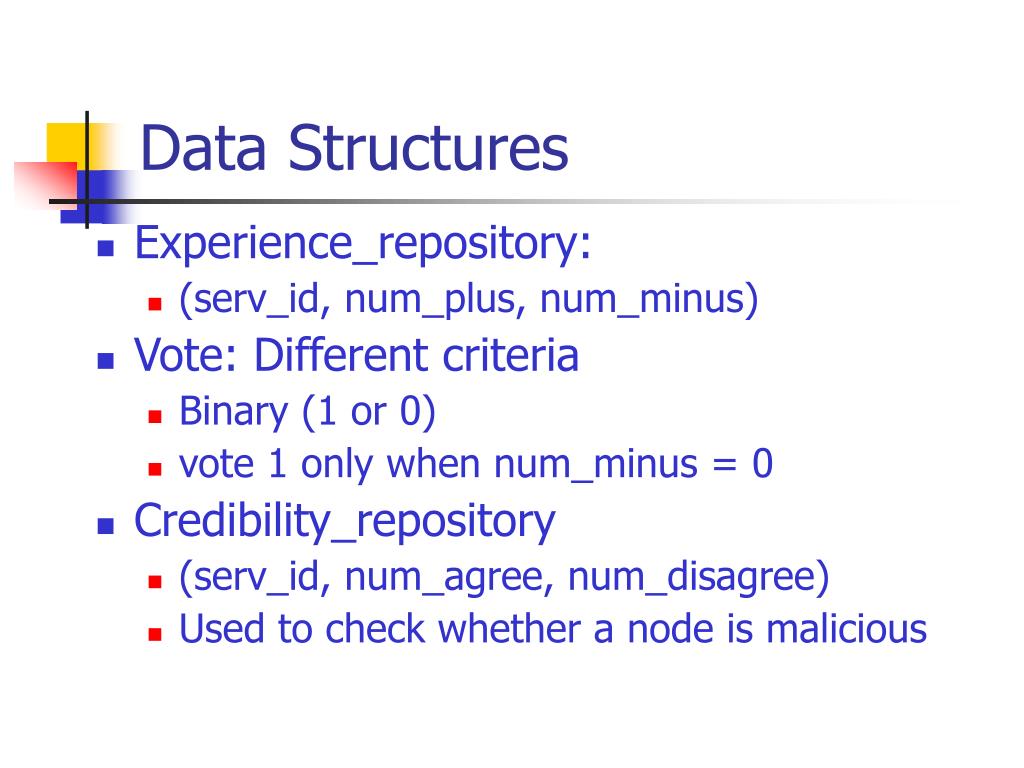 Data Structures

- Experience_repository:
  - (serv_id, num_plus, num_minus)
- Vote: Different criteria
  - Binary (1 or 0)
  - vote 1 only when num_minus = 0
- Credibility_repository
  - (serv_id, num_agree, num_disagree)
  - Used to check whether a node is malicious